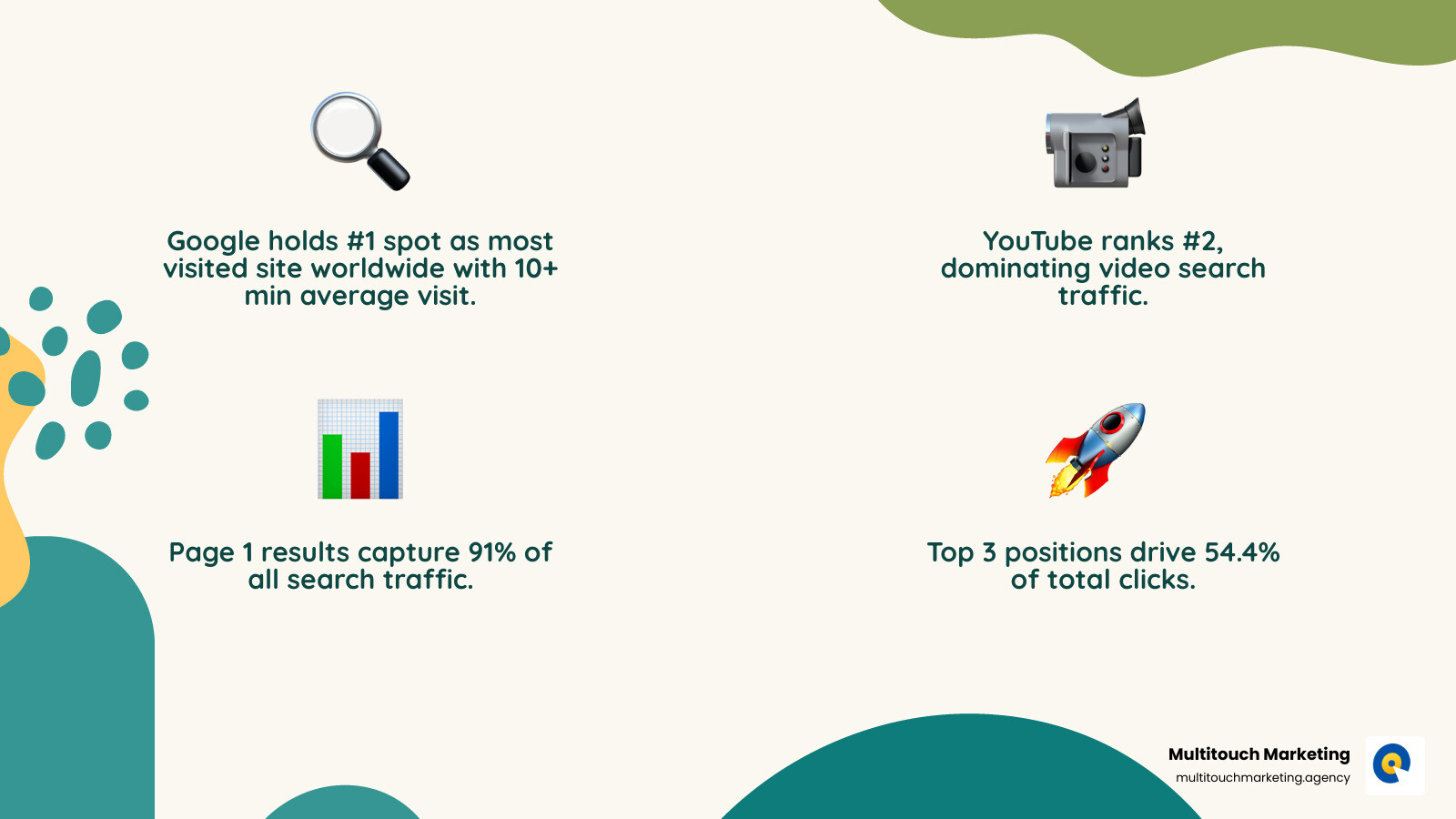 Google holds #1 spot as most visited site worldwide with 10+ min average visit.

YouTube ranks #2, dominating video search traffic.

Page 1 results capture 91% of all search traffic.

Top 3 positions drive 54.4% of total clicks.

Multitouch Marketing
multitouchmarketing.agency